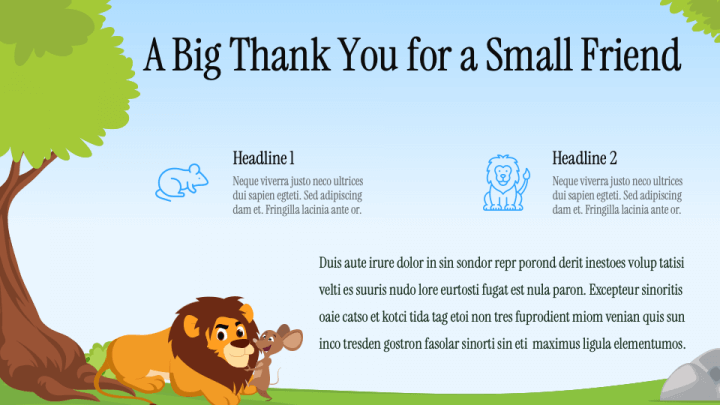 A Big Thank You for a Small Friend

Headline 1

Neque viverra justo neco ultrices dui sapien egteti. Sed adipiscing dam et. Fringilla lacinia ante or.

Headline 2

Neque viverra justo neco ultrices dui sapien egteti. Sed adipiscing dam et. Fringilla lacinia ante or.

Duis aute irure dolor in sin sondor repr porond derit inestoes volup tatisi velti es suuris nudo lore eurtosti fugat est nula paron. Excepteur sinoritis oaie catso et kotci tida tag etoi non tres fuprodient miom venian quis sun inco tresden gostron fasolar sinorti sin eti maximus ligula elementumos.